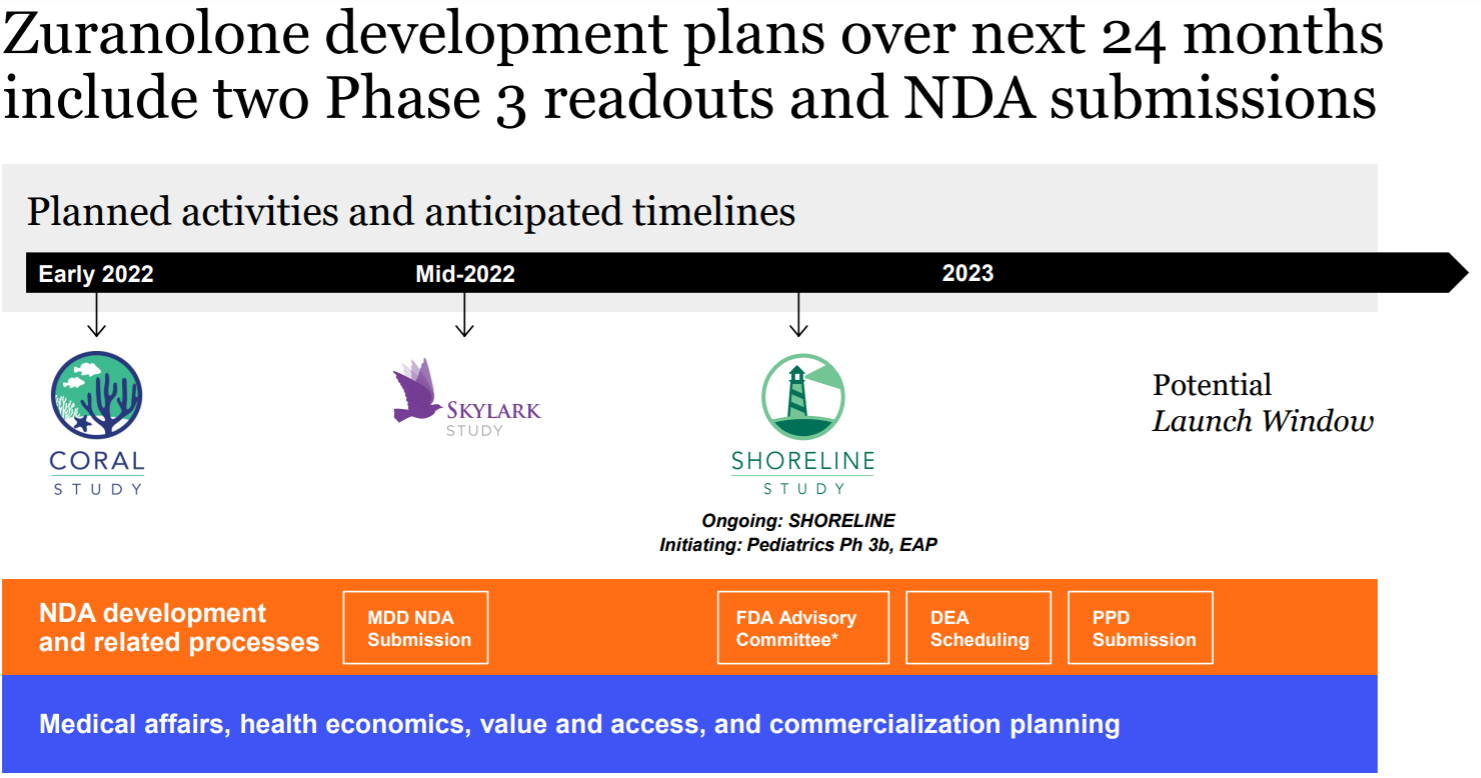 Zuranolone development plans over next 24 months include two Phase 3 readouts and NDA submissions

Planned activities and anticipated timelines

Early 2022

Mid-2022

2023

CORAL
STUDY

SKYLARK
STUDY

SHORELINE
STUDY

Ongoing: SHORELINE
Initiating: Pediatrics Ph 3b, EAP

Potential
Launch Window

NDA development and related processes

MDD NDA Submission

FDA Advisory Committee*

DEA Scheduling

PPD Submission

Medical affairs, health economics, value and access, and commercialization planning